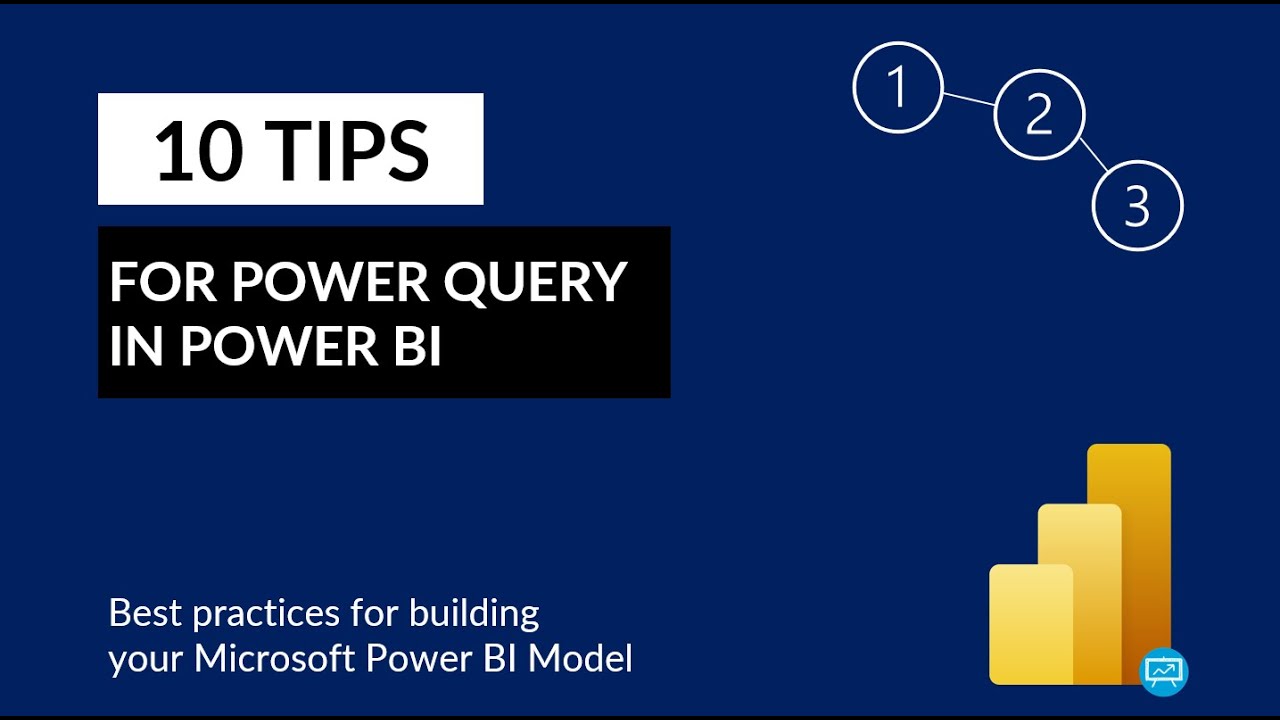 10 TIPS

FOR POWER QUERY IN POWER BI

1
2
3

Best practices for building your Microsoft Power BI Model